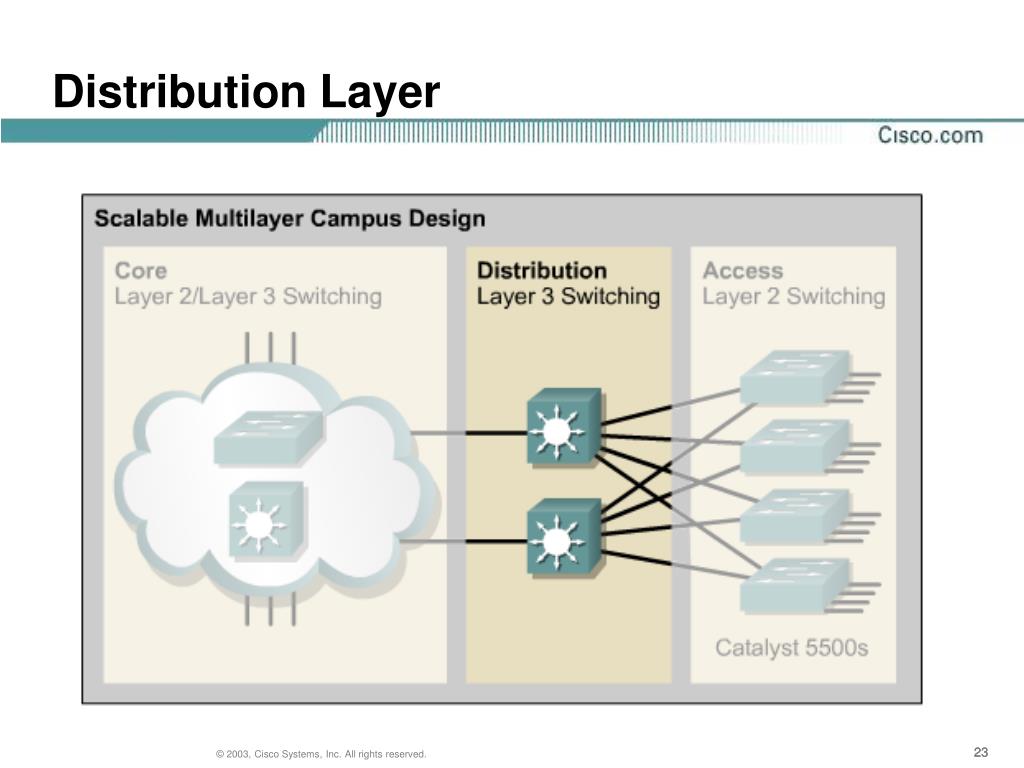 Distribution Layer

Cisco.com

Scalable Multilayer Campus Design

Core
Layer 2/Layer 3 Switching

Distribution
Layer 3 Switching

Access
Layer 2 Switching

Catalyst 5500s

© 2003, Cisco Systems, Inc. All rights reserved.

23